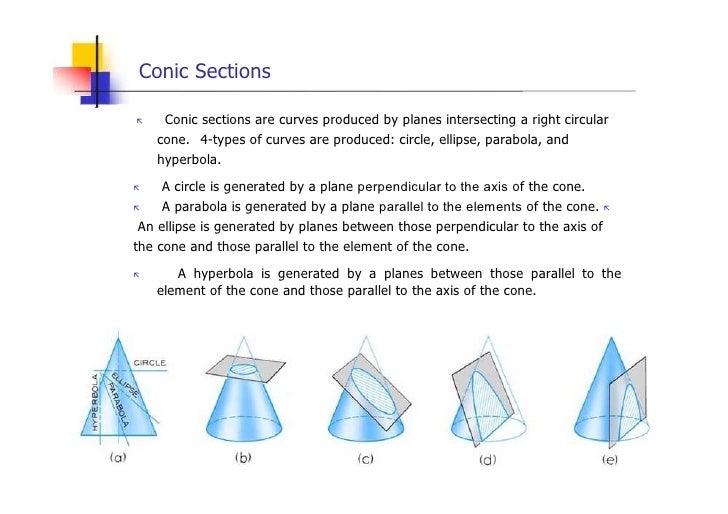 Conic Sections

Conic sections are curves produced by planes intersecting a right circular cone. 4-types of curves are produced: circle, ellipse, parabola, and hyperbola.

A circle is generated by a plane perpendicular to the axis of the cone.

A parabola is generated by a plane parallel to the elements of the cone.

An ellipse is generated by planes between those perpendicular to the axis of the cone and those parallel to the element of the cone.

A hyperbola is generated by a planes between those parallel to the element of the cone and those parallel to the axis of the cone.

CIRCLE
ELLIPSE
PARABOLA
HYPERBOLA

(a) (b) (c) (d) (e)